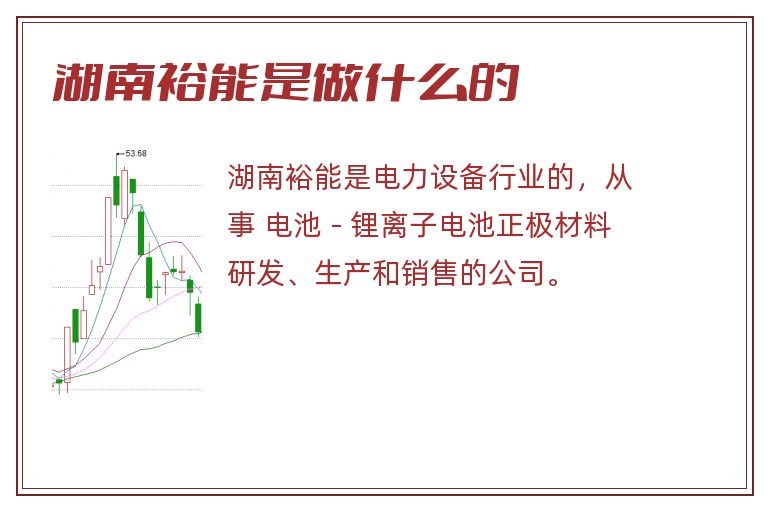 湖南裕能是做什么的

53.68

湖南裕能是电力设备行业的，从事 电池 - 锂离子电池正极材料研发、生产和销售的公司。